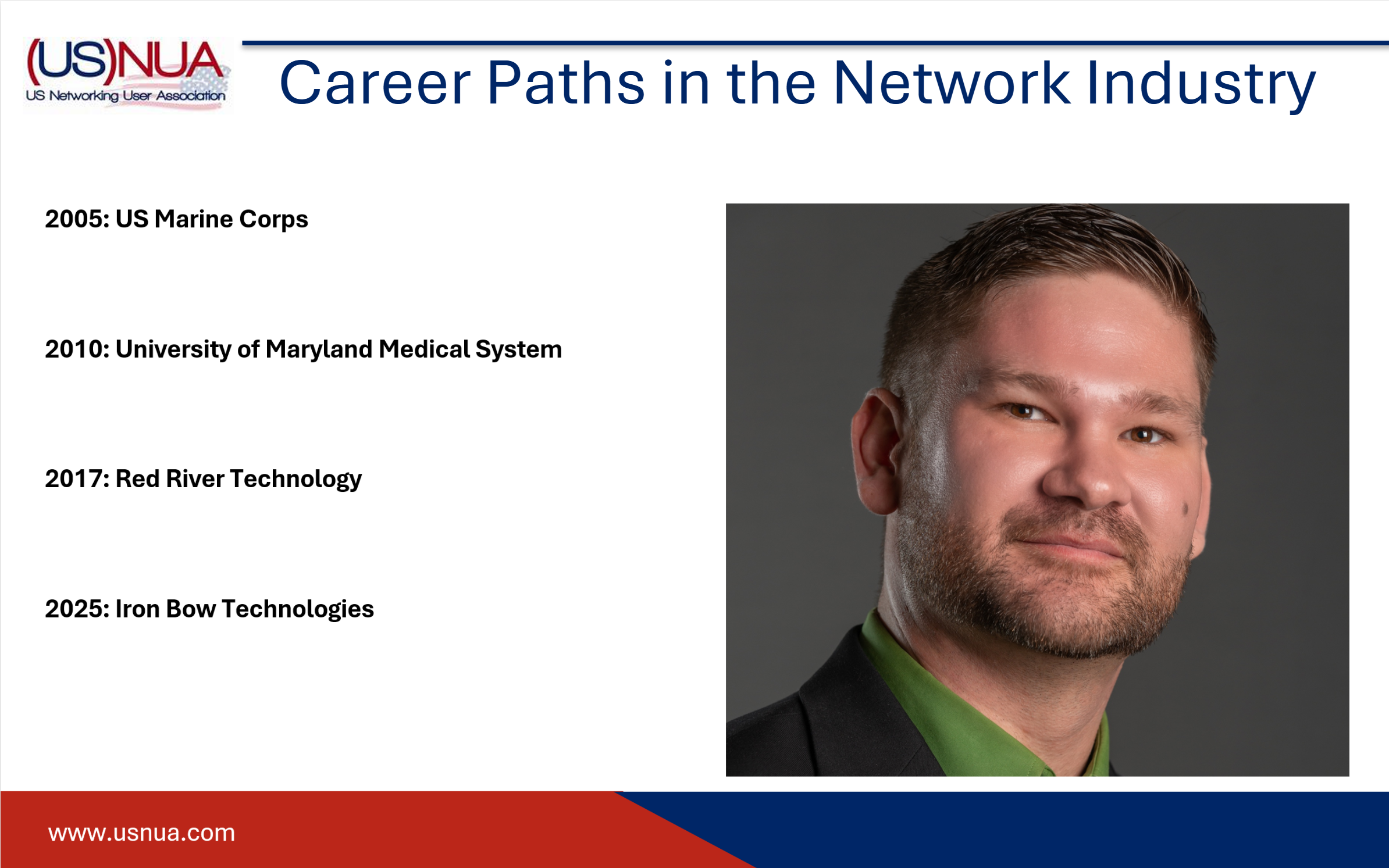 (US)NUA
US Networking User Association

Career Paths in the Network Industry

2005: US Marine Corps

2010: University of Maryland Medical System

2017: Red River Technology

2025: Iron Bow Technologies

www.usnua.com